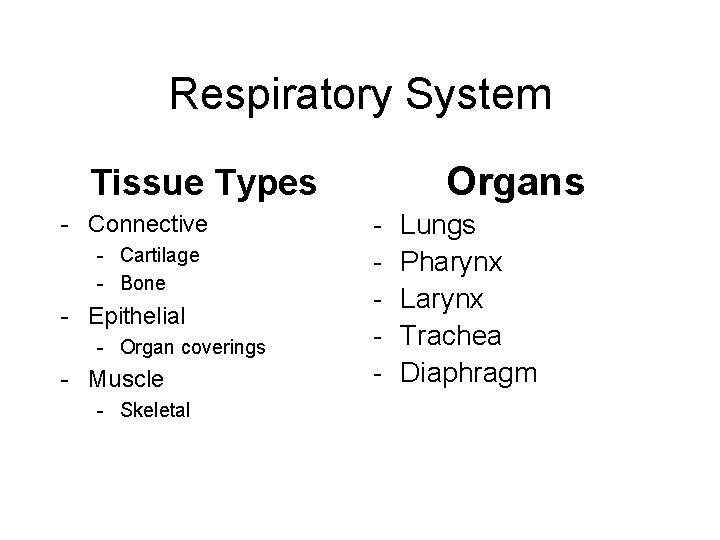 Respiratory System

Tissue Types

- Connective
  - Cartilage
  - Bone
- Epithelial
  - Organ coverings
- Muscle
  - Skeletal

Organs

- Lungs
- Pharynx
- Larynx
- Trachea
- Diaphragm